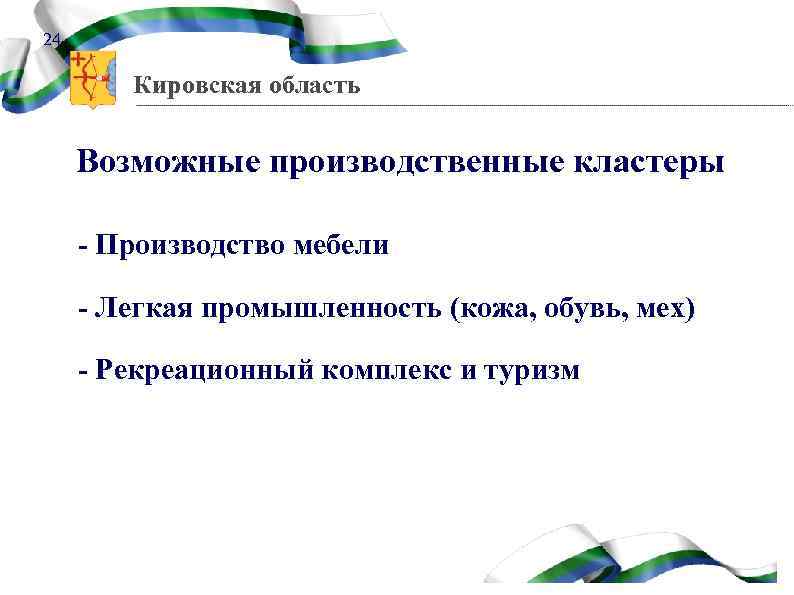 24

Кировская область

Возможные производственные кластеры

- Производство мебели

- Легкая промышленность (кожа, обувь, мех)

- Рекреационный комплекс и туризм